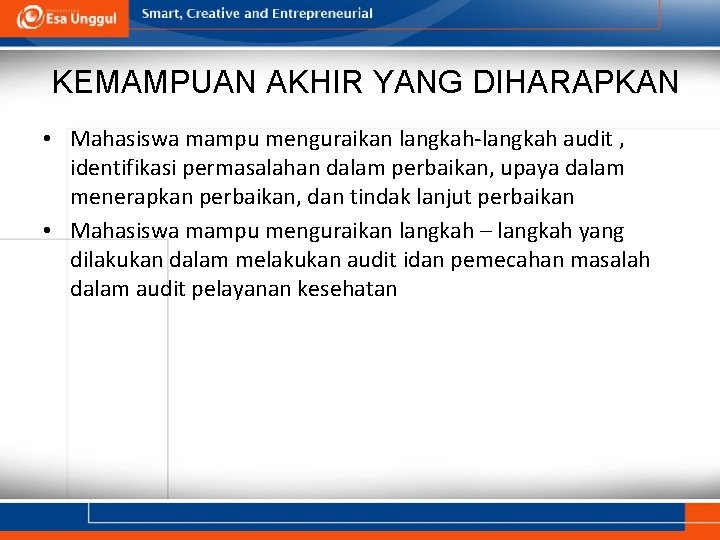 Esa Unggul

Smart, Creative and Entrepreneurial

KEMAMPUAN AKHIR YANG DIHARAPKAN

• Mahasiswa mampu menguraikan langkah-langkah audit , identifikasi permasalahan dalam perbaikan, upaya dalam menerapkan perbaikan, dan tindak lanjut perbaikan
• Mahasiswa mampu menguraikan langkah – langkah yang dilakukan dalam melakukan audit idan pemecahan masalah dalam audit pelayanan kesehatan